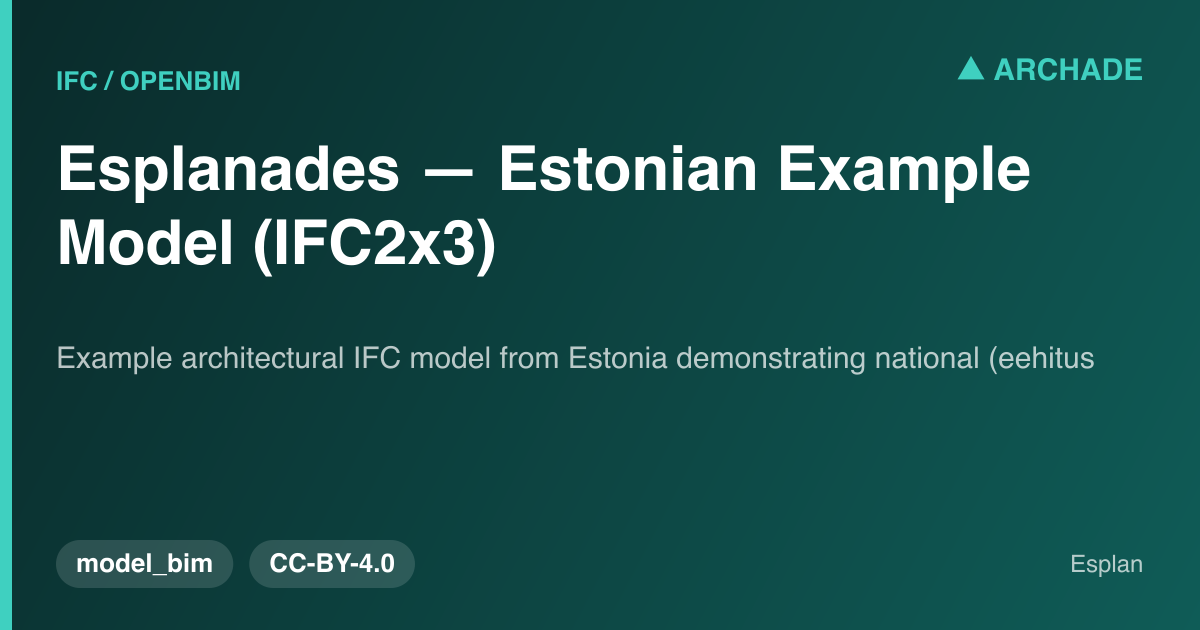 IFC / OPENBIM

ARCHADE

Esplanades — Estonian Example Model (IFC2x3)

Example architectural IFC model from Estonia demonstrating national (eehitus

model_bim

CC-BY-4.0

Esplan